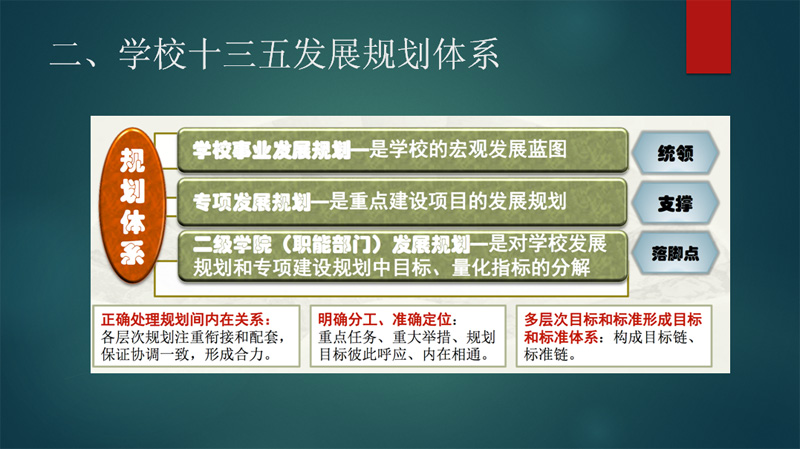 二、学校十三五发展规划体系

规划体系

学校事业发展规划—是学校的宏观发展蓝图

统领

专项发展规划—是重点建设项目的发展规划

支撑

二级学院（职能部门）发展规划—是对学校发展规划和专项建设规划中目标、量化指标的分解

落脚点

正确处理规划间内在关系：各层次规划注重衔接和配套，保证协调一致，形成合力。

明确分工、准确定位：重点任务、重大举措、规划目标彼此呼应、内在相通。

多层次目标和标准形成目标和标准体系：构成目标链、标准链。